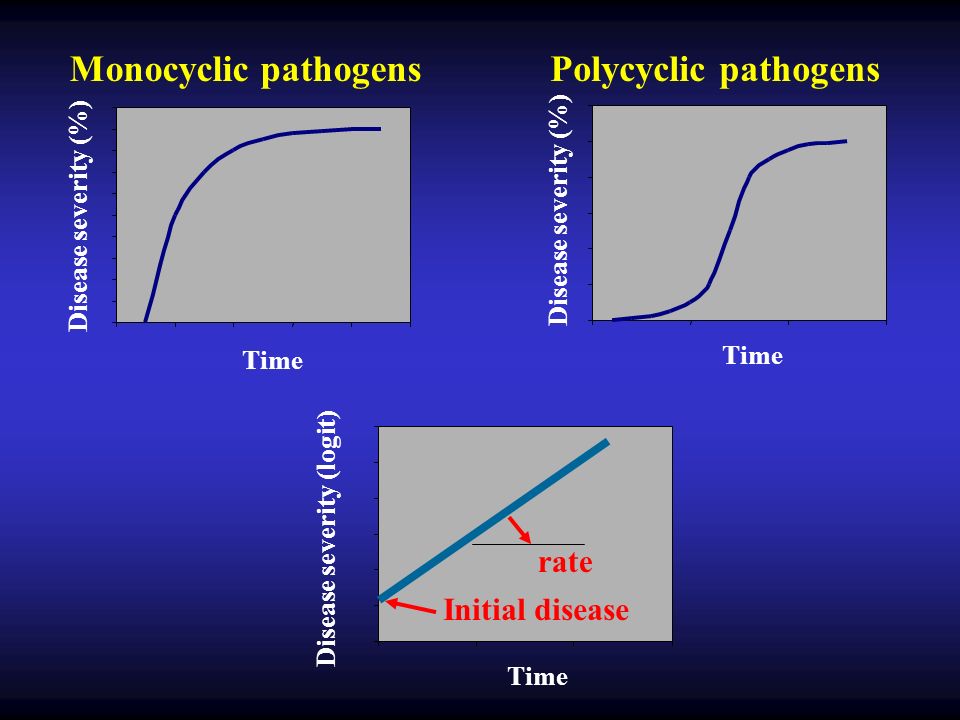 Monocyclic pathogens

Disease severity (%)

Time

Polycyclic pathogens

Disease severity (%)

Time

Disease severity (logit)

rate

Initial disease

Time